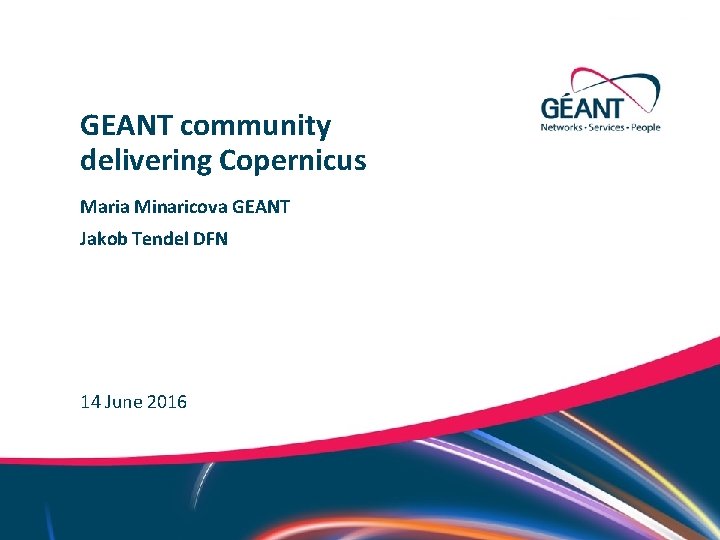 GÉANT
Networks • Services • People

GEANT community delivering Copernicus

Maria Minaricova GEANT

Jakob Tendel DFN

14 June 2016